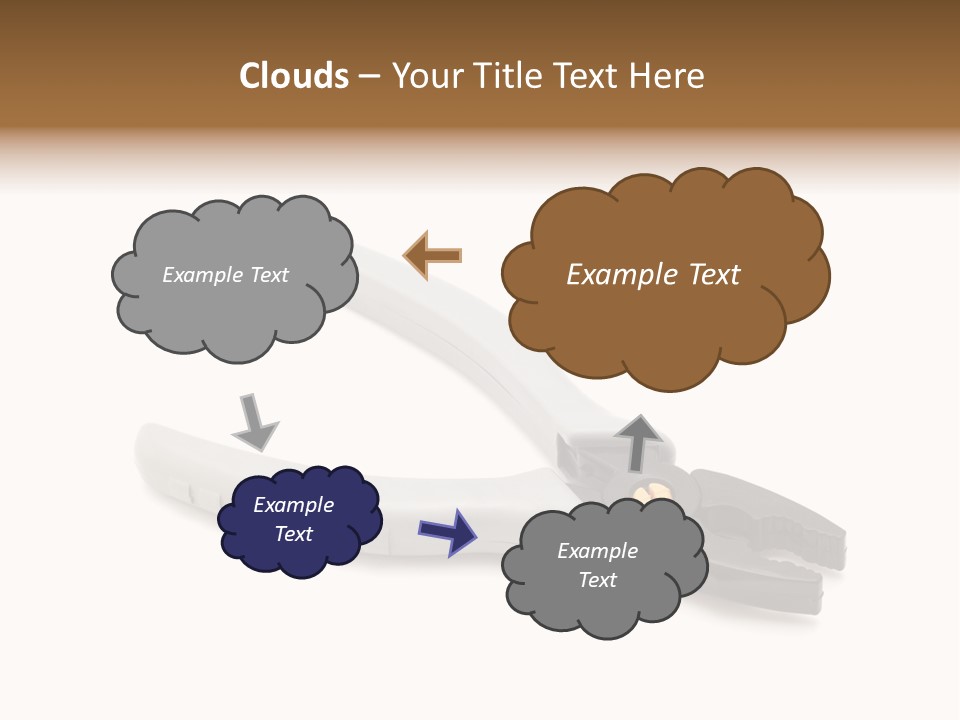 Clouds – Your Title Text Here

Example Text

Example Text

Example Text

Example Text